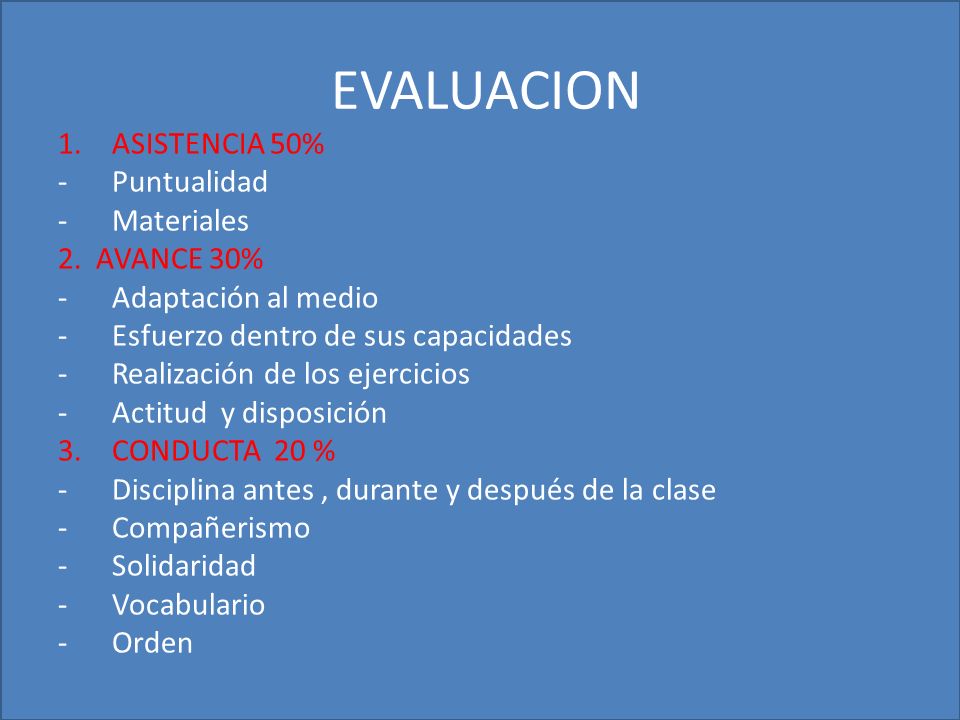 EVALUACION

1. ASISTENCIA 50%
- Puntualidad
- Materiales
2. AVANCE 30%
- Adaptación al medio
- Esfuerzo dentro de sus capacidades
- Realización de los ejercicios
- Actitud y disposición
3. CONDUCTA 20 %
- Disciplina antes , durante y después de la clase
- Compañerismo
- Solidaridad
- Vocabulario
- Orden